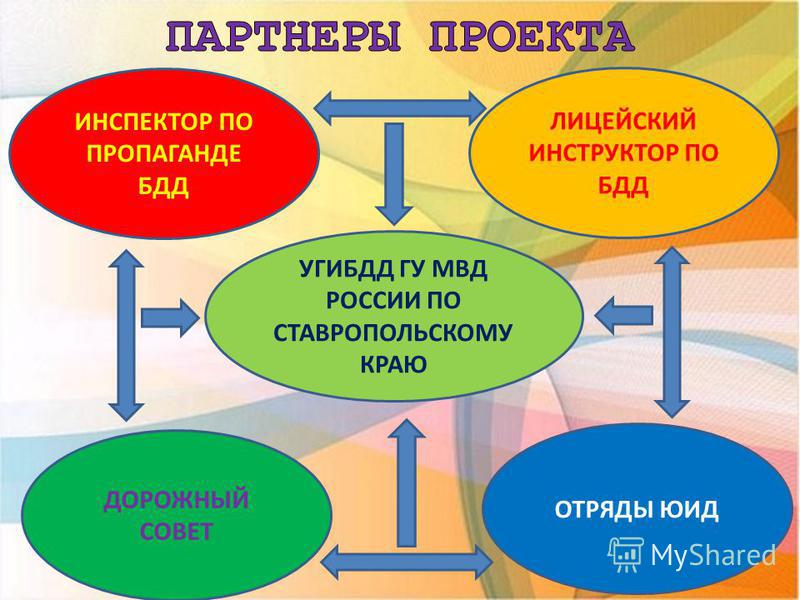 ПАРТНЕРЫ ПРОЕКТА

ИНСПЕКТОР ПО ПРОПАГАНДЕ БДД

ЛИЦЕЙСКИЙ ИНСТРУКТОР ПО БДД

УГИБДД ГУ МВД РОССИИ ПО СТАВРОПОЛЬСКОМУ КРАЮ

ДОРОЖНЫЙ СОВЕТ

ОТРЯДЫ ЮИД

MyShared